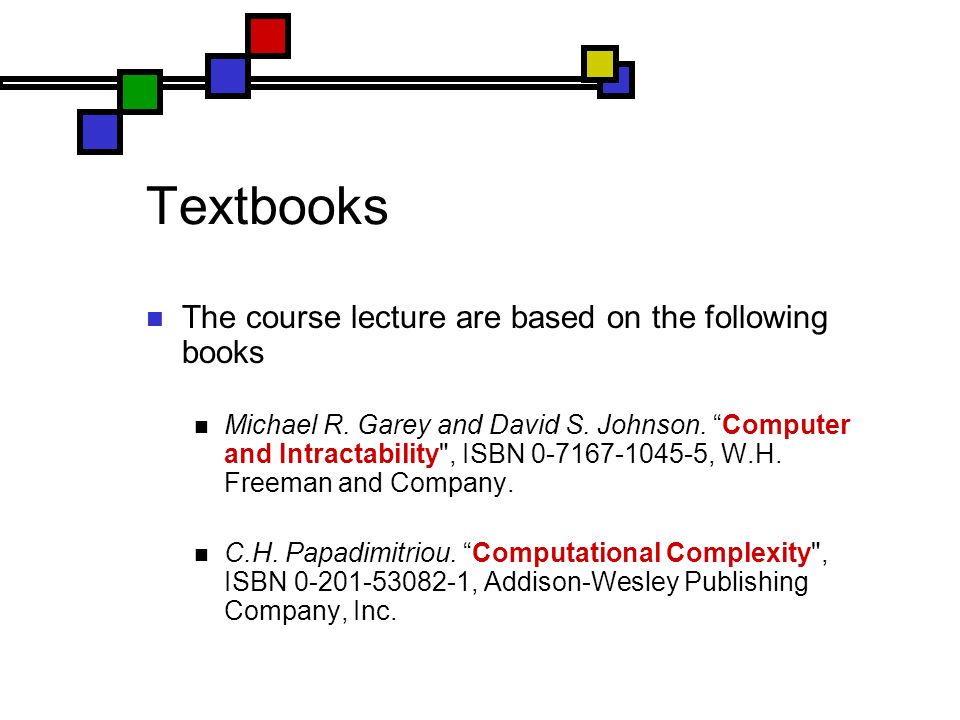 Textbooks

The course lecture are based on the following books

Michael R. Garey and David S. Johnson. “Computer and Intractability", ISBN 0-7167-1045-5, W.H. Freeman and Company.

C.H. Papadimitriou. “Computational Complexity", ISBN 0-201-53082-1, Addison-Wesley Publishing Company, Inc.